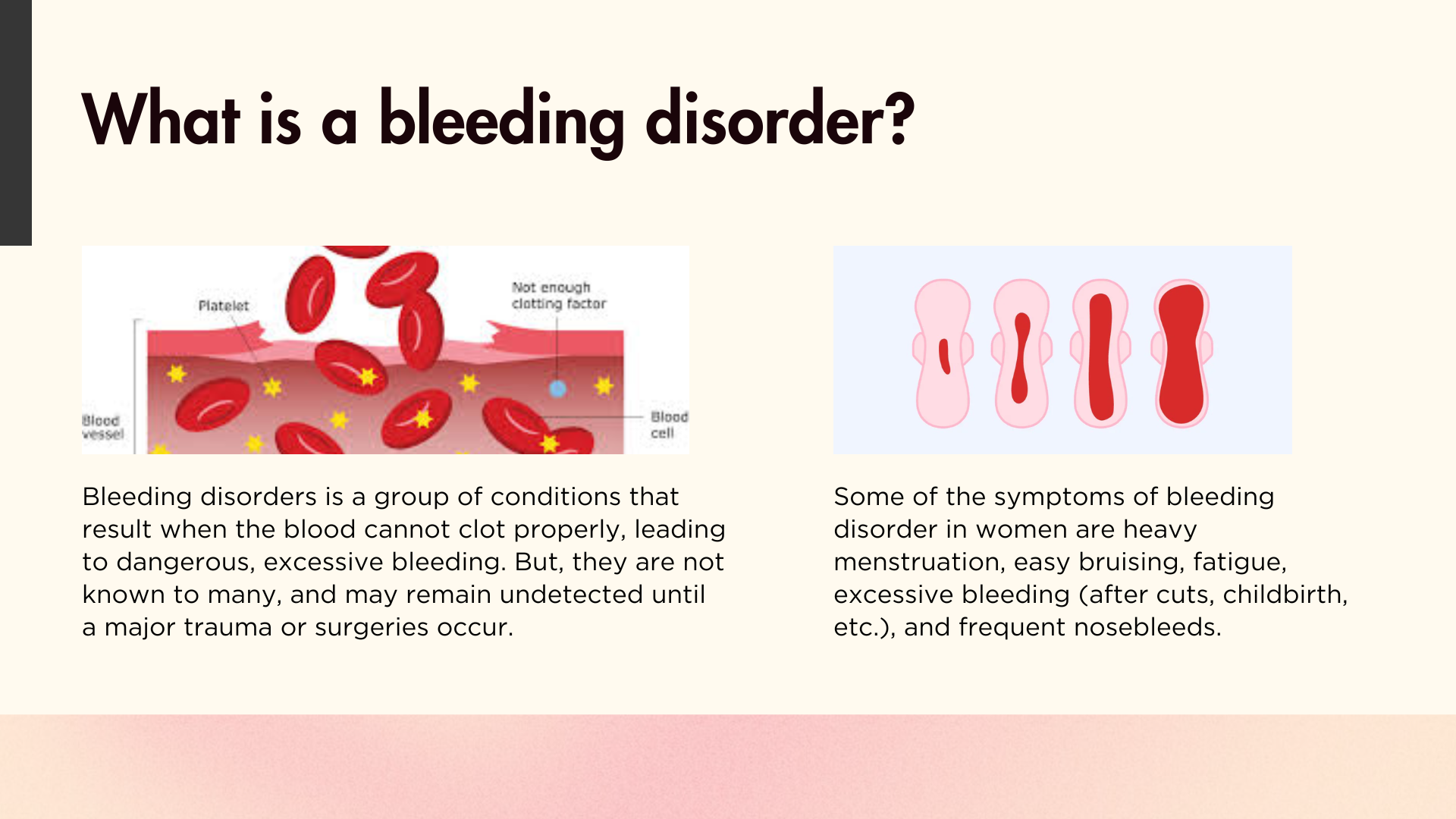 What is a bleeding disorder?

Platelet

Not enough clotting factor

Blood vessel

Blood cell

Bleeding disorders is a group of conditions that result when the blood cannot clot properly, leading to dangerous, excessive bleeding. But, they are not known to many, and may remain undetected until a major trauma or surgeries occur.

Some of the symptoms of bleeding disorder in women are heavy menstruation, easy bruising, fatigue, excessive bleeding (after cuts, childbirth, etc.), and frequent nosebleeds.